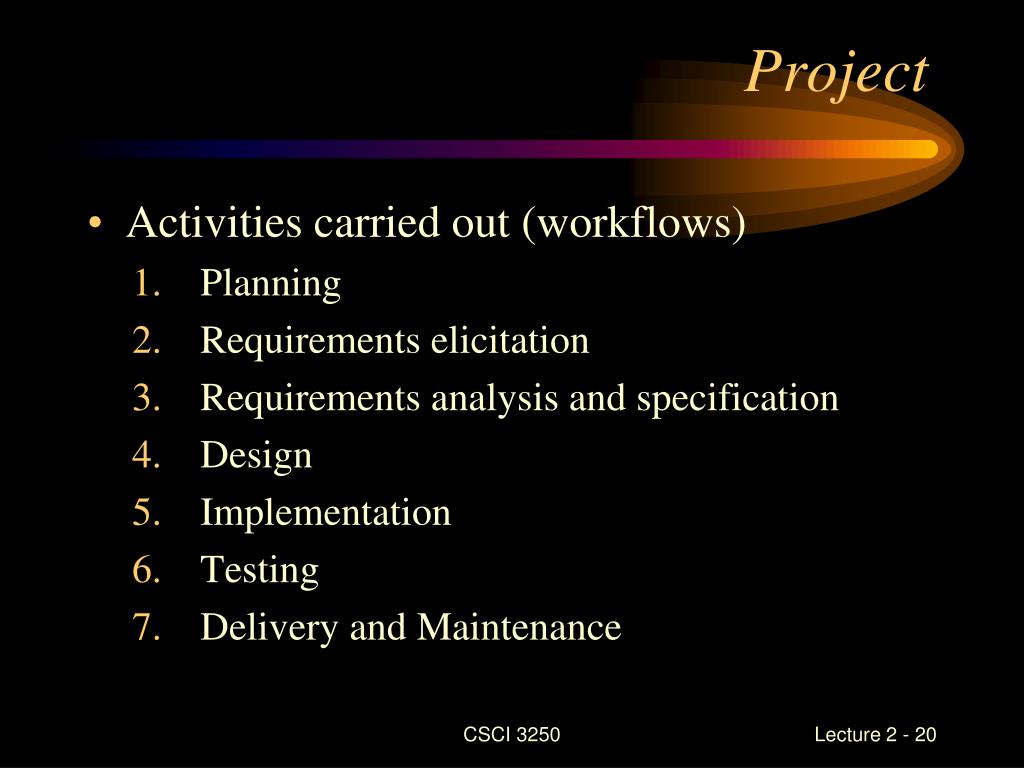 Project

• Activities carried out (workflows)
1. Planning
2. Requirements elicitation
3. Requirements analysis and specification
4. Design
5. Implementation
6. Testing
7. Delivery and Maintenance

CSCI 3250

Lecture 2 - 20